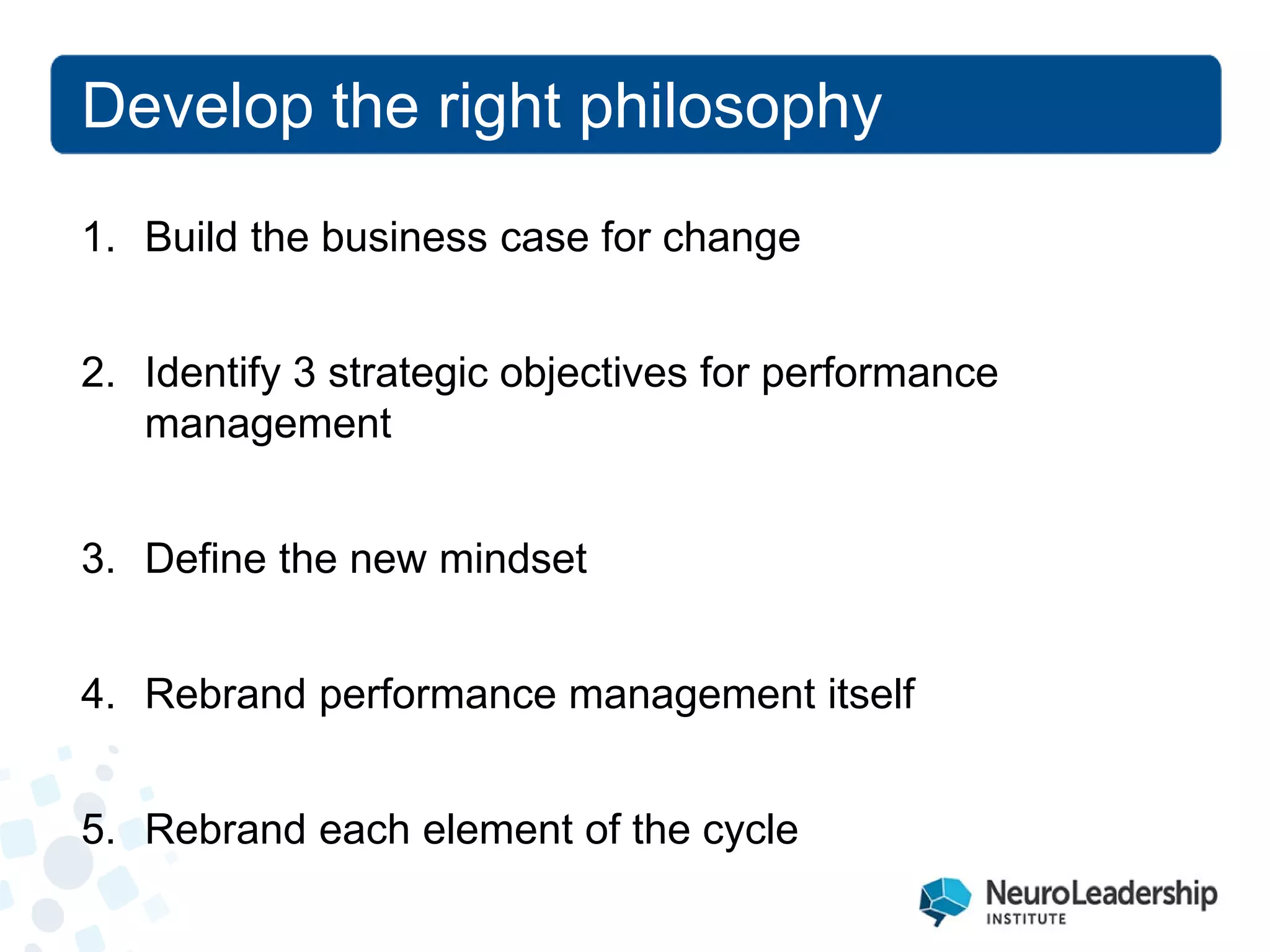 Develop the right philosophy

1. Build the business case for change

2. Identify 3 strategic objectives for performance management

3. Define the new mindset

4. Rebrand performance management itself

5. Rebrand each element of the cycle

NeuroLeadership INSTITUTE